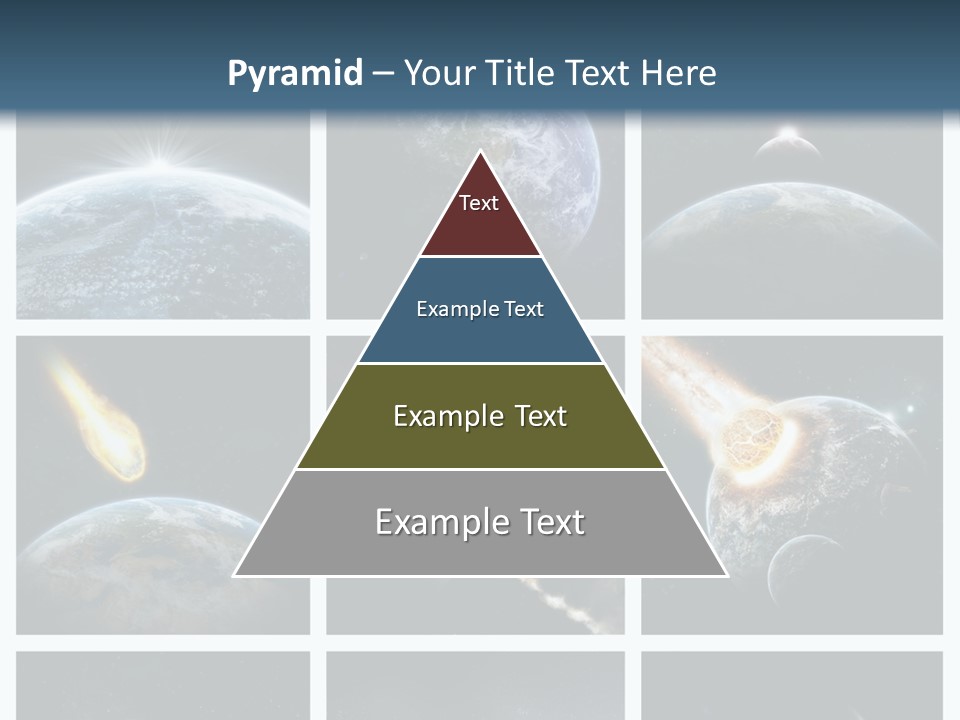 Pyramid – Your Title Text Here

Text

Example Text

Example Text

Example Text